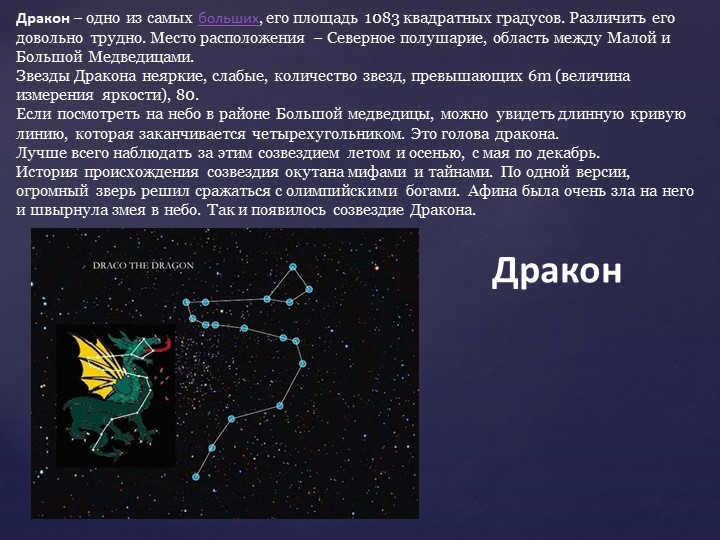 Дракон – одно из самых больших, его площадь 1083 квадратных градусов. Различить его довольно трудно. Место расположения – Северное полушарие, область между Малой и Большой Медведицами.
Звезды Дракона неяркие, слабые, количество звезд, превышающих 6m (величина измерения яркости), 80.
Если посмотреть на небо в районе Большой медведицы, можно увидеть длинную кривую линию, которая заканчивается четырехугольником. Это голова дракона.
Лучше всего наблюдать за этим созвездием летом и осенью, с мая по декабрь.
История происхождения созвездия окутана мифами и тайнами. По одной версии, огромный зверь решил сражаться с олимпийскими богами. Афина была очень зла на него и швырнула змея в небо. Так и появилось созвездие Дракона.

DRACO THE DRAGON

Дракон